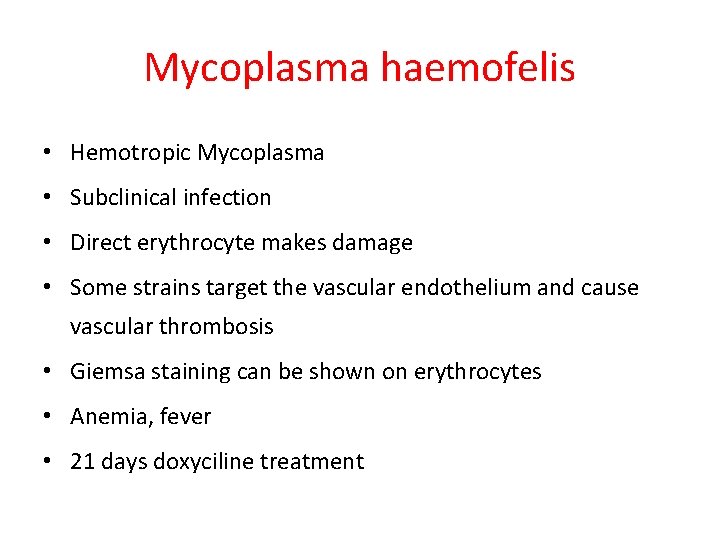 Mycoplasma haemofelis

• Hemotropic Mycoplasma
• Subclinical infection
• Direct erythrocyte makes damage
• Some strains target the vascular endothelium and cause vascular thrombosis
• Giemsa staining can be shown on erythrocytes
• Anemia, fever
• 21 days doxyciline treatment